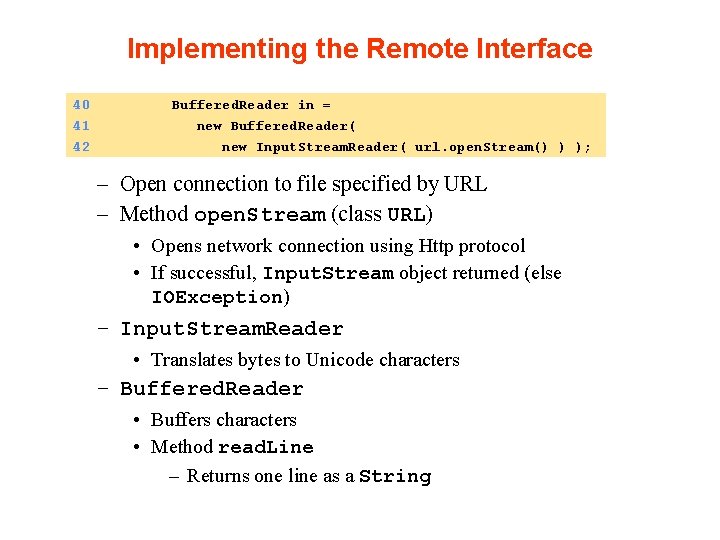 Implementing the Remote Interface

40 BufferedReader in =
41 new BufferedReader(
42 new InputStreamReader( url.openStream() ) );

– Open connection to file specified by URL
– Method openStream (class URL)
• Opens network connection using Http protocol
• If successful, InputStream object returned (else IOException)
– InputStreamReader
• Translates bytes to Unicode characters
– BufferedReader
• Buffers characters
• Method readLine
– Returns one line as a String